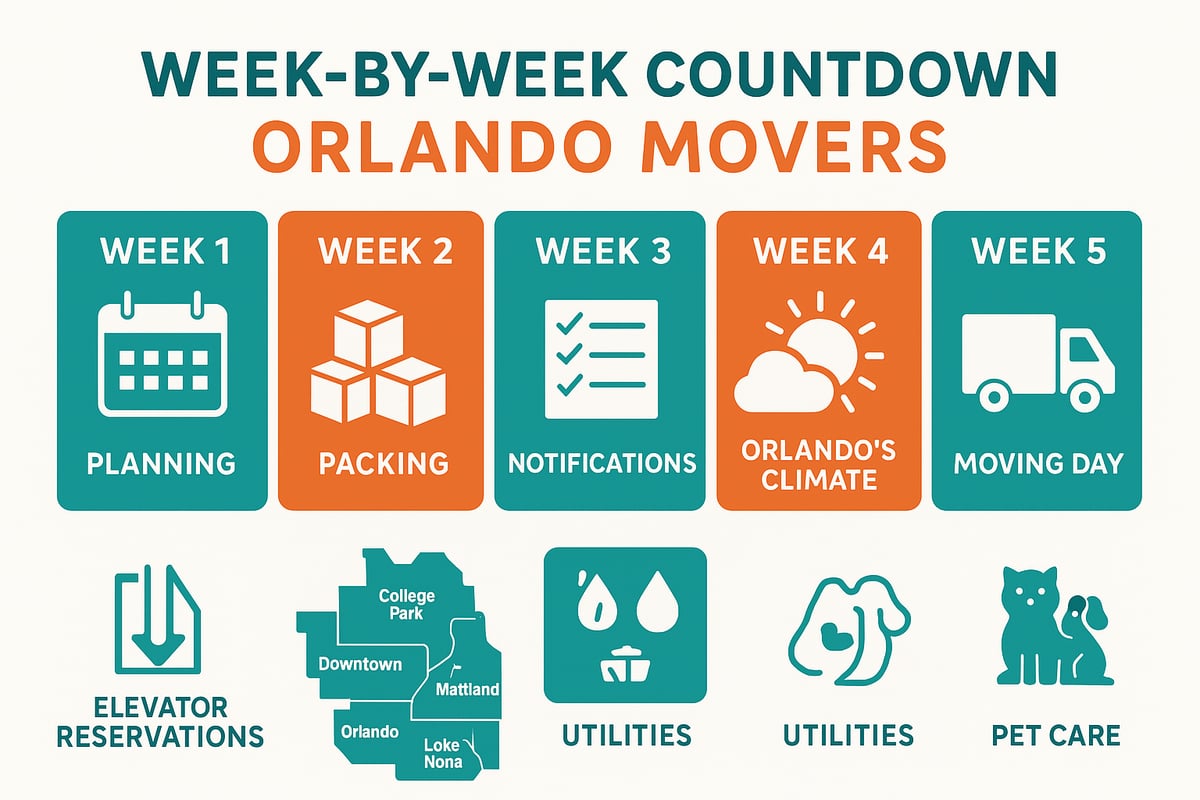 WEEK-BY-WEEK COUNTDOWN
ORLANDO MOVERS

WEEK 1
PLANNING

WEEK 2
PACKING

WEEK 3
NOTIFICATIONS

WEEK 4
ORLANDO'S CLIMATE

WEEK 5
MOVING DAY

ELEVATOR RESERVATIONS

College Park
Downtown
Mattland
Orlando
Loke Nona

UTILITIES

UTILITIES

PET CARE